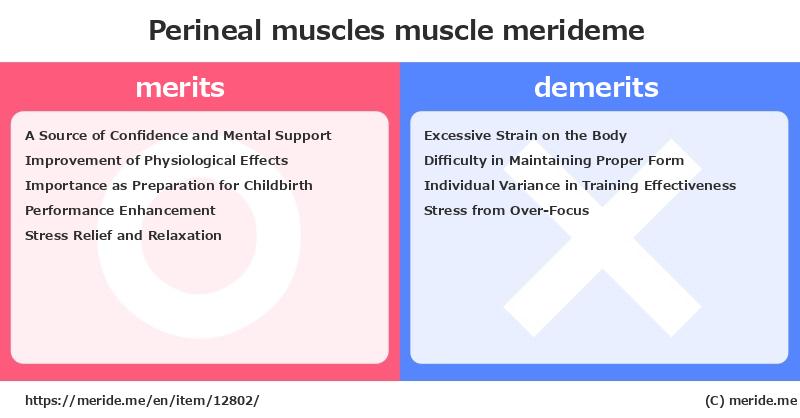 Perineal muscles muscle merideme

merits

A Source of Confidence and Mental Support
Improvement of Physiological Effects
Importance as Preparation for Childbirth
Performance Enhancement
Stress Relief and Relaxation

demerits

Excessive Strain on the Body
Difficulty in Maintaining Proper Form
Individual Variance in Training Effectiveness
Stress from Over-Focus

https://meride.me/en/item/12802/

(C) meride.me